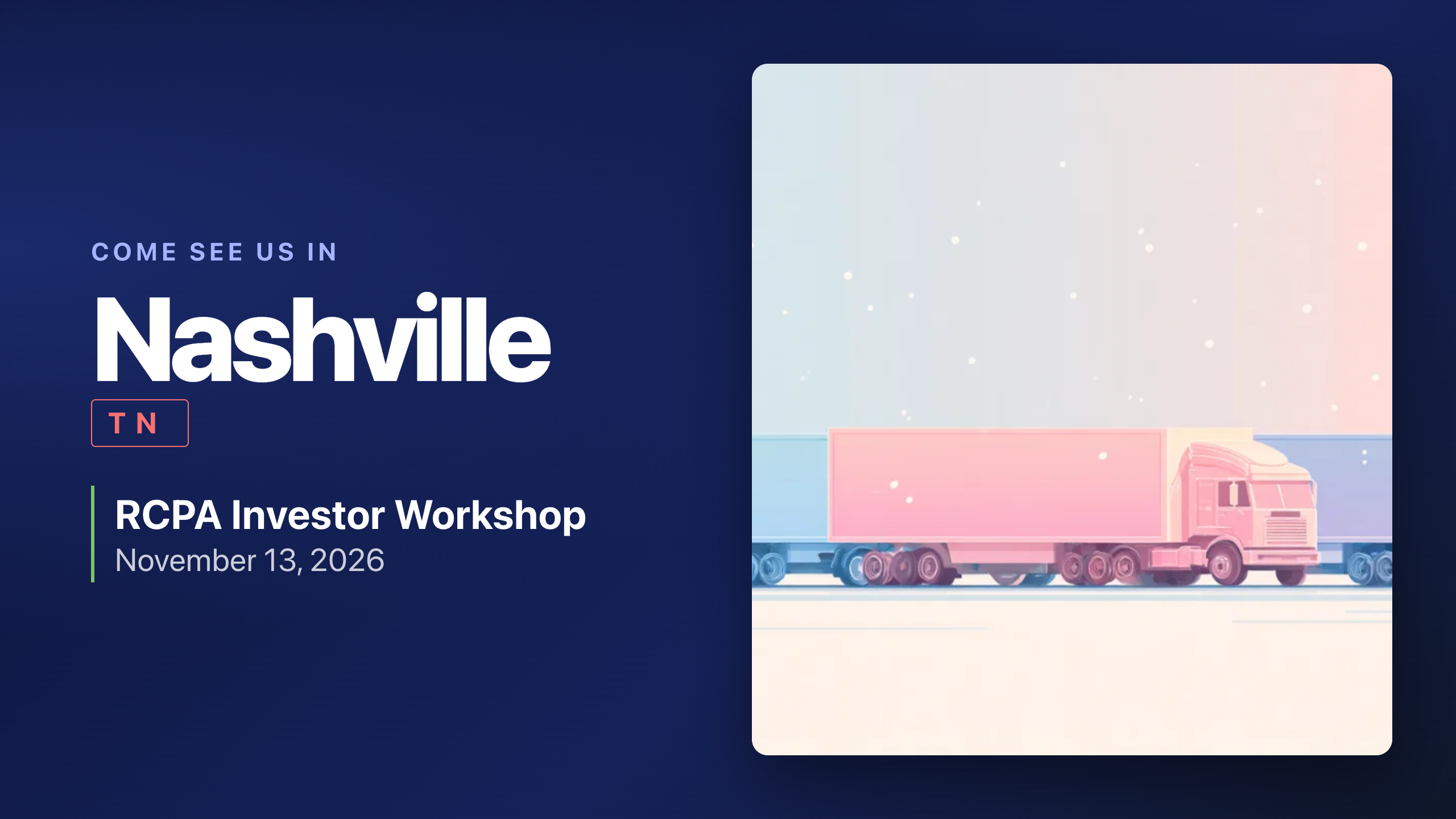 COME SEE US IN

Nashville

TN

RCPA Investor Workshop
November 13, 2026